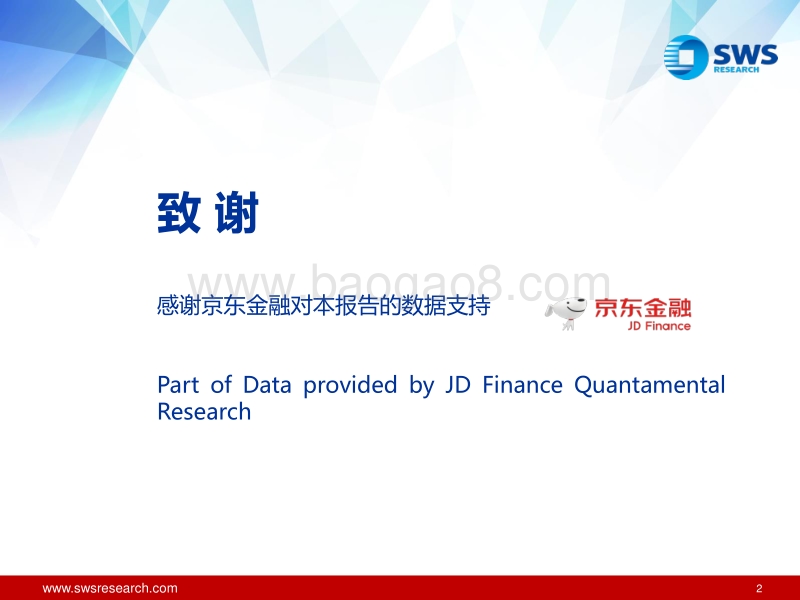 SWS RESEARCH

致 谢

www.baogao8.com

感谢京东金融对本报告的数据支持

京东金融 JD Finance

Part of Data provided by JD Finance Quantamental Research

www.swsresearch.com

2